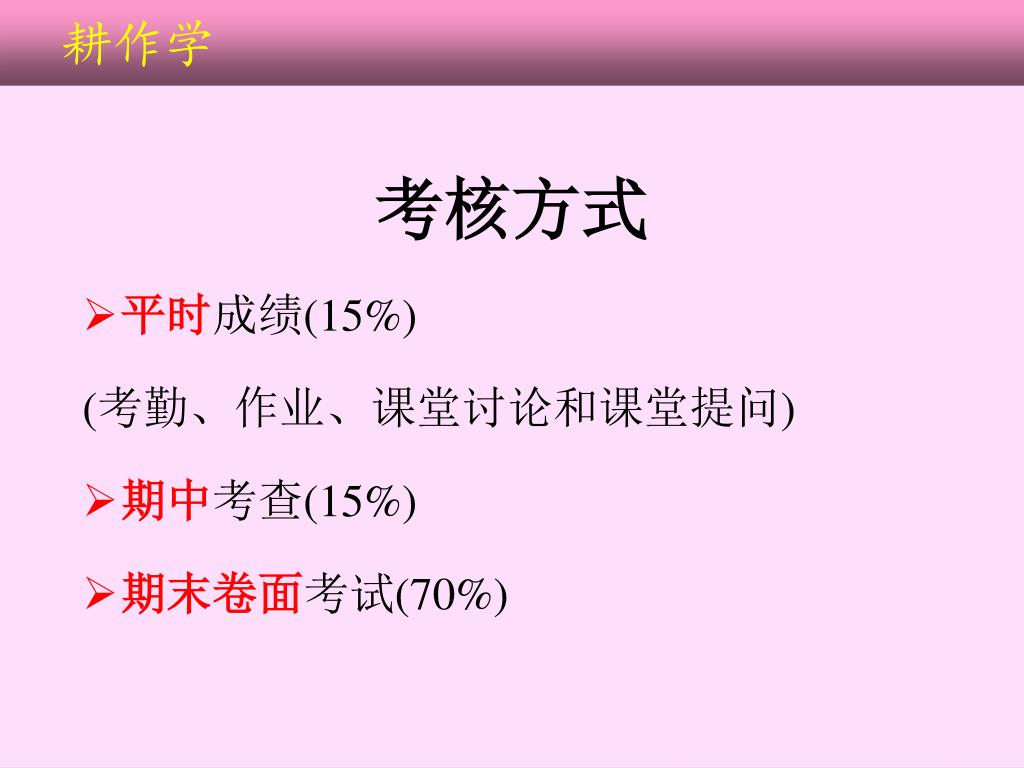 耕作学

考核方式

➢平时成绩(15%)

(考勤、作业、课堂讨论和课堂提问)

➢期中考查(15%)

➢期末卷面考试(70%)